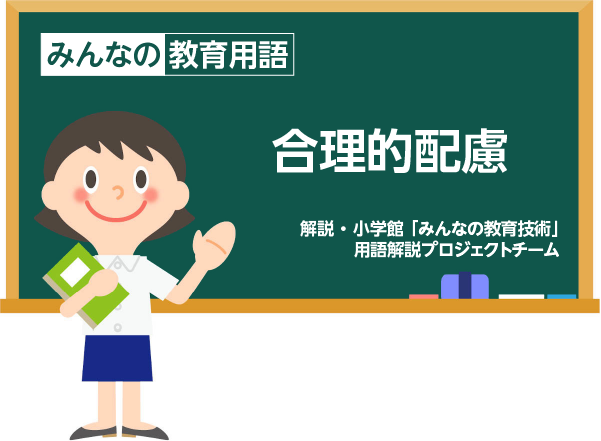 みんなの教育用語

合理的配慮

解説・小学館「みんなの教育技術」
用語解説プロジェクトチーム